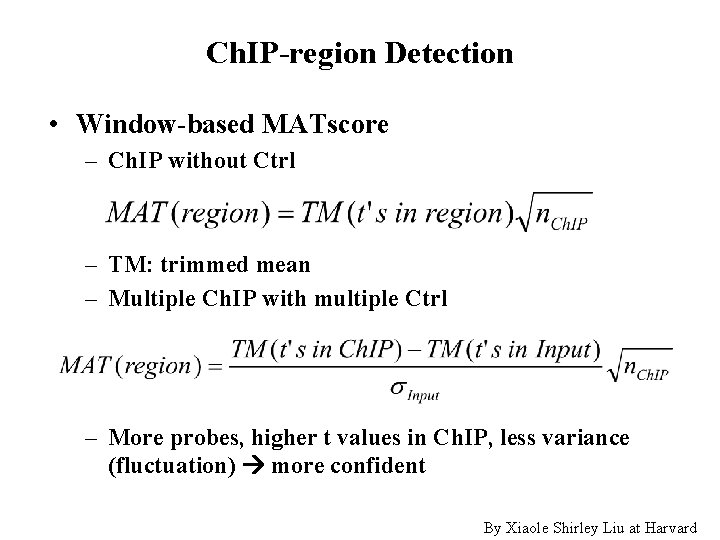 ChIP-region Detection

• Window-based MATscore
– ChIP without Ctrl

$MAT(region) = TM(t's\ in\ region)\sqrt{n_{ChIP}}$

– TM: trimmed mean
– Multiple ChIP with multiple Ctrl

$MAT(region) = \frac{TM(t's\ in\ ChIP) - TM(t's\ in\ Input)}{\sigma_{Input}}\sqrt{n_{ChIP}}$

– More probes, higher t values in ChIP, less variance (fluctuation) → more confident

By Xiaole Shirley Liu at Harvard